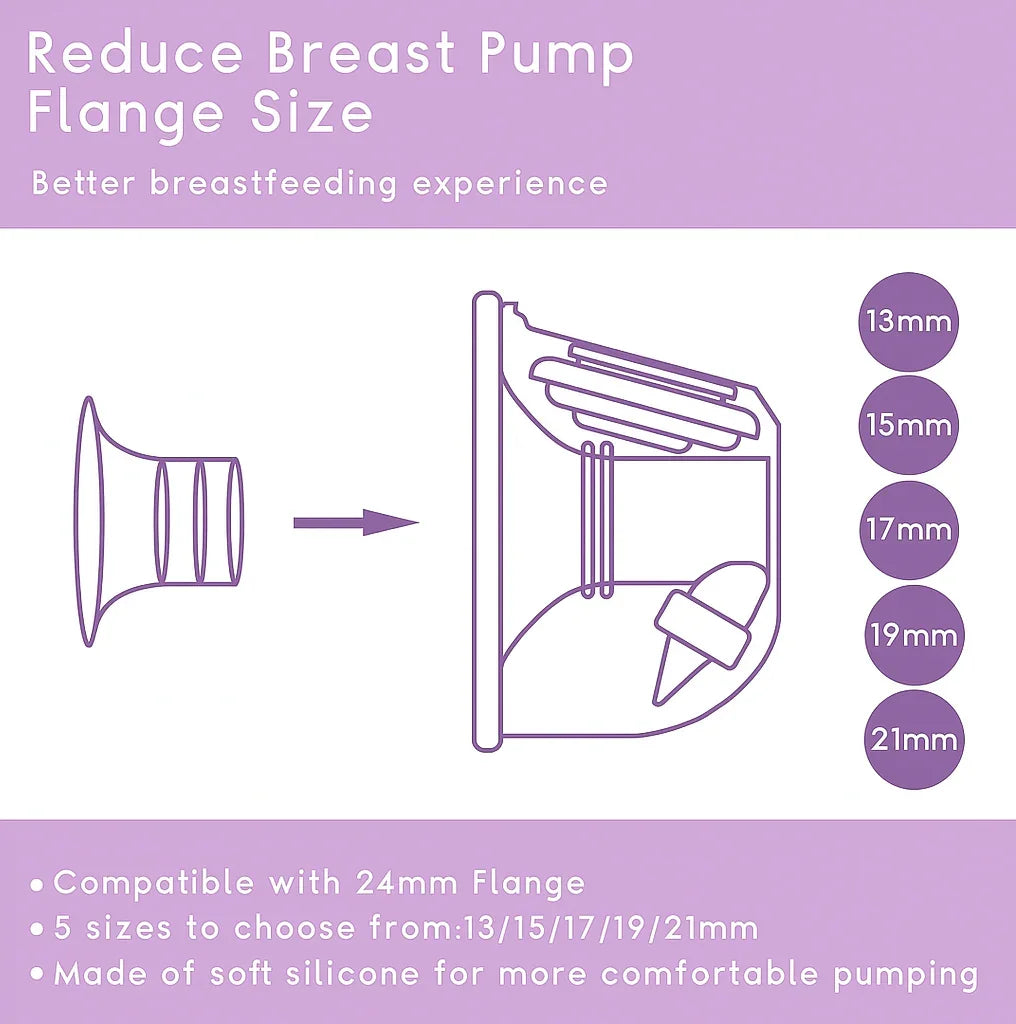 Reduce Breast Pump Flange Size

Better breastfeeding experience

13mm

15mm

17mm

19mm

21mm

• Compatible with 24mm Flange
• 5 sizes to choose from:13/15/17/19/21mm
• Made of soft silicone for more comfortable pumping